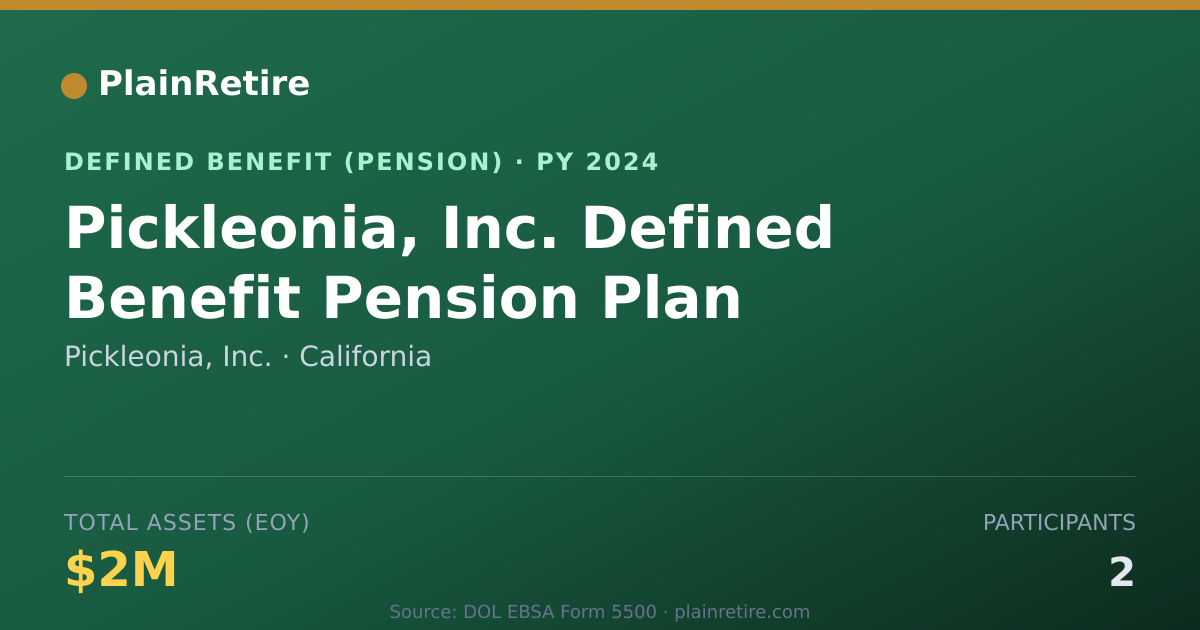 PlainRetire

DEFINED BENEFIT (PENSION) · PY 2024

Pickleonia, Inc. Defined Benefit Pension Plan

Pickleonia, Inc. · California

TOTAL ASSETS (EOY)

$2M

PARTICIPANTS

2

Source: DOL EBSA Form 5500 · plainretire.com